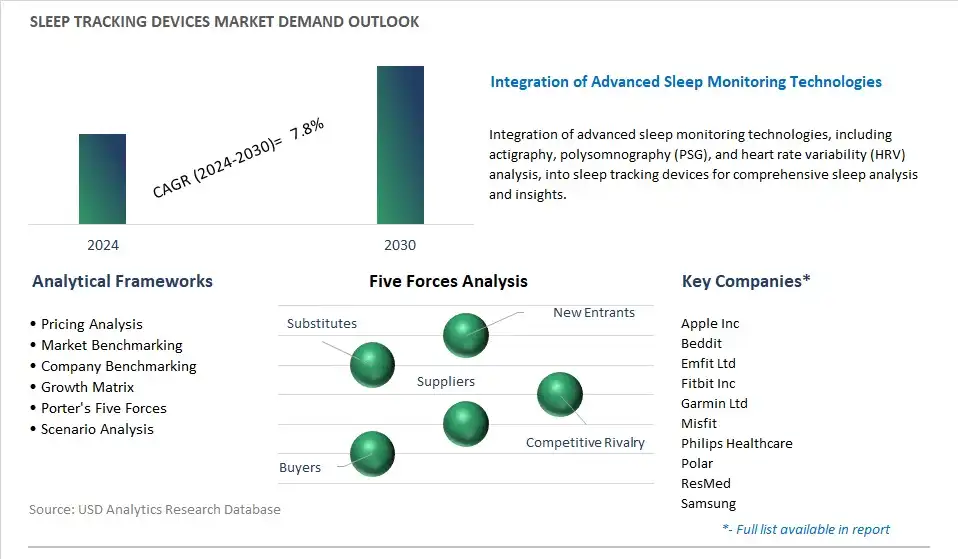 SLEEP TRACKING DEVICES MARKET DEMAND OUTLOOK

CAGR (2024-2030)= 7.8%

2024

2030

Integration of Advanced Sleep Monitoring Technologies

Integration of advanced sleep monitoring technologies, including actigraphy, polysomnography (PSG), and heart rate variability (HRV) analysis, into sleep tracking devices for comprehensive sleep analysis and insights.

Analytical Frameworks

• Pricing Analysis
• Market Benchmarking
• Company Benchmarking
• Growth Matrix
• Porter's Five Forces
• Scenario Analysis

Five Forces Analysis

Substitutes

New Entrants

Suppliers

Competitive Rivalry

Buyers

Key Companies*

Apple Inc
Beddit
Emfit Ltd
Fitbit Inc
Garmin Ltd
Misfit
Philips Healthcare
Polar
ResMed
Samsung

*- Full list available in report

Source: USD Analytics Research Database